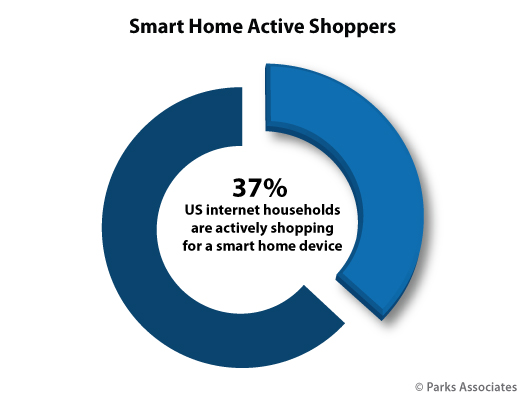 Smart Home Active Shoppers

37%
US internet households are actively shopping for a smart home device

© Parks Associates